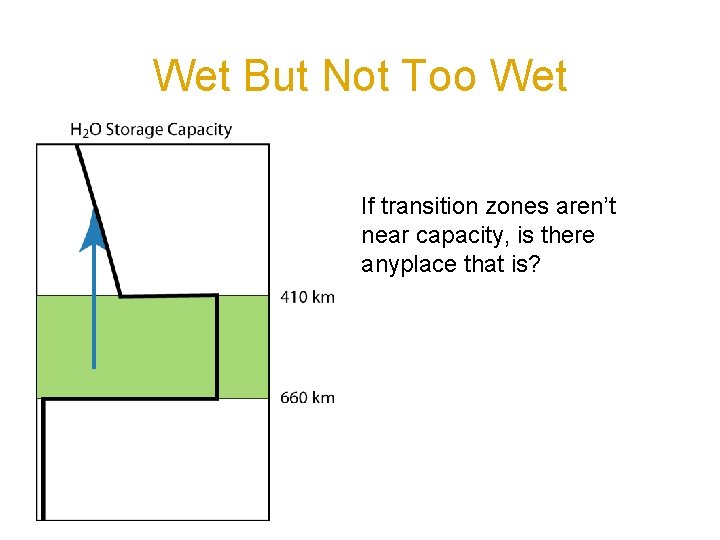 Wet But Not Too Wet

$H_2O$ Storage Capacity

410 km

660 km

If transition zones aren't near capacity, is there anyplace that is?